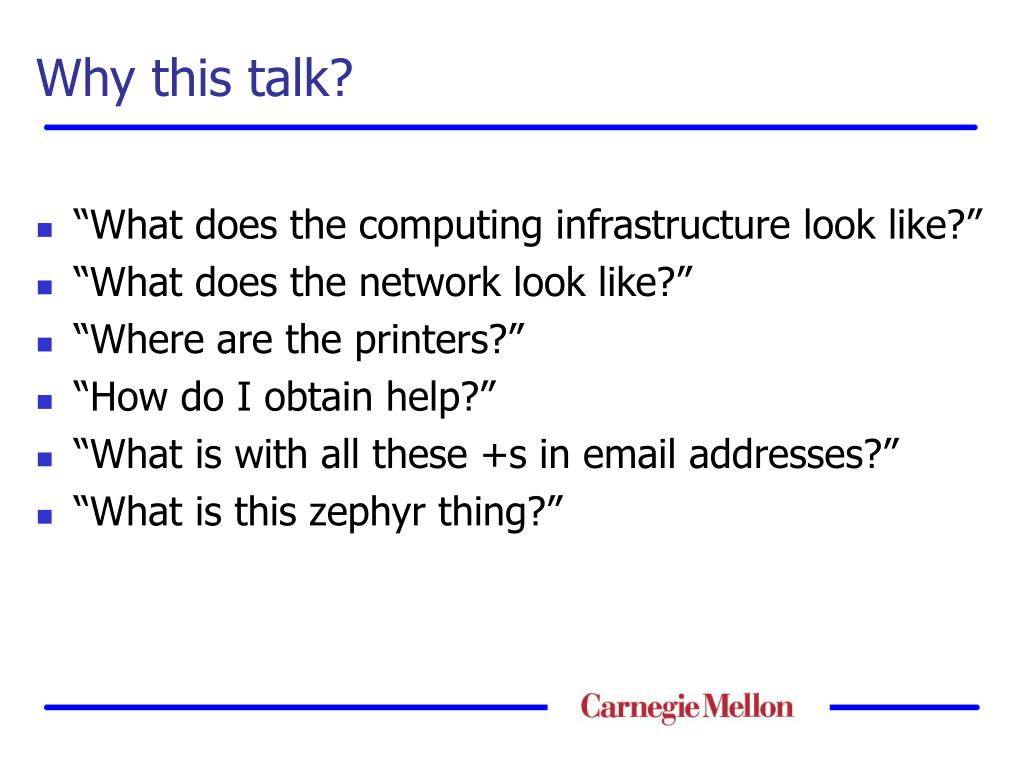 Why this talk?

- “What does the computing infrastructure look like?”
- “What does the network look like?”
- “Where are the printers?”
- “How do I obtain help?”
- “What is with all these +s in email addresses?”
- “What is this zephyr thing?”

Carnegie Mellon